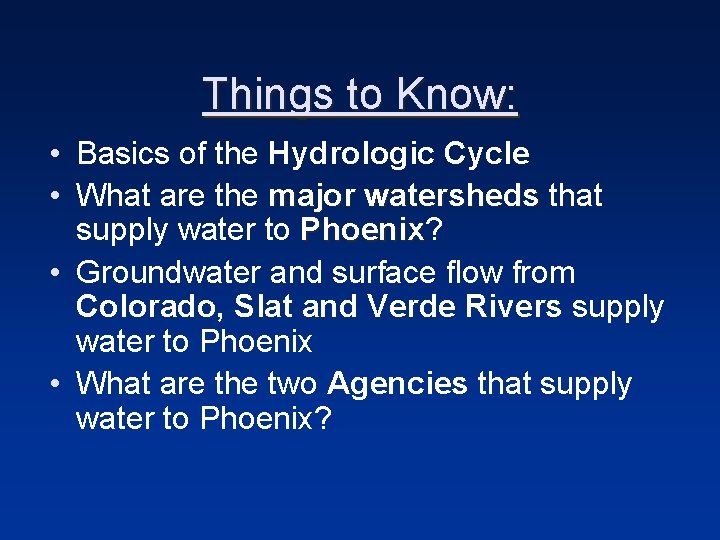 Things to Know:

• Basics of the Hydrologic Cycle
• What are the major watersheds that supply water to Phoenix?
• Groundwater and surface flow from Colorado, Slat and Verde Rivers supply water to Phoenix
• What are the two Agencies that supply water to Phoenix?